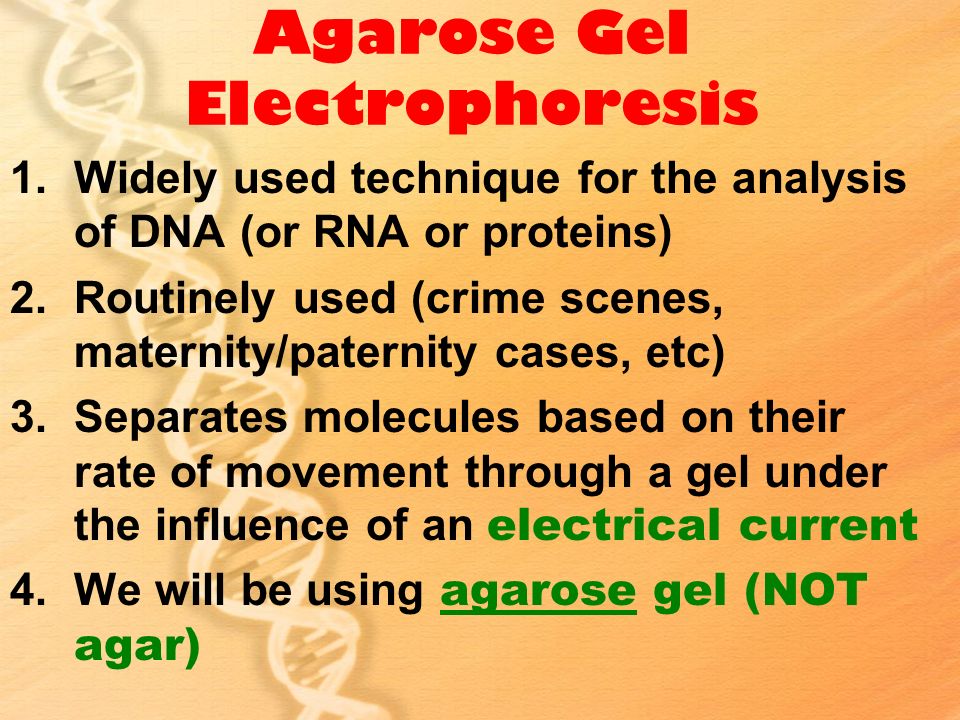 Agarose Gel Electrophoresis

1. Widely used technique for the analysis of DNA (or RNA or proteins)

2. Routinely used (crime scenes, maternity/paternity cases, etc)

3. Separates molecules based on their rate of movement through a gel under the influence of an electrical current

4. We will be using agarose gel (NOT agar)